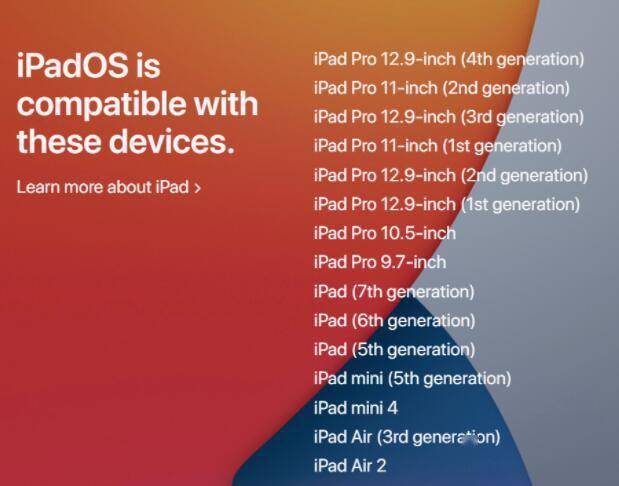 iPadOS is compatible with these devices.

Learn more about iPad >

iPad Pro 12.9-inch (4th generation)
iPad Pro 11-inch (2nd generation)
iPad Pro 12.9-inch (3rd generation)
iPad Pro 11-inch (1st generation)
iPad Pro 12.9-inch (2nd generation)
iPad Pro 12.9-inch (1st generation)
iPad Pro 10.5-inch
iPad Pro 9.7-inch
iPad (7th generation)
iPad (6th generation)
iPad (5th generation)
iPad mini (5th generation)
iPad mini 4
iPad Air (3rd generation)
iPad Air 2